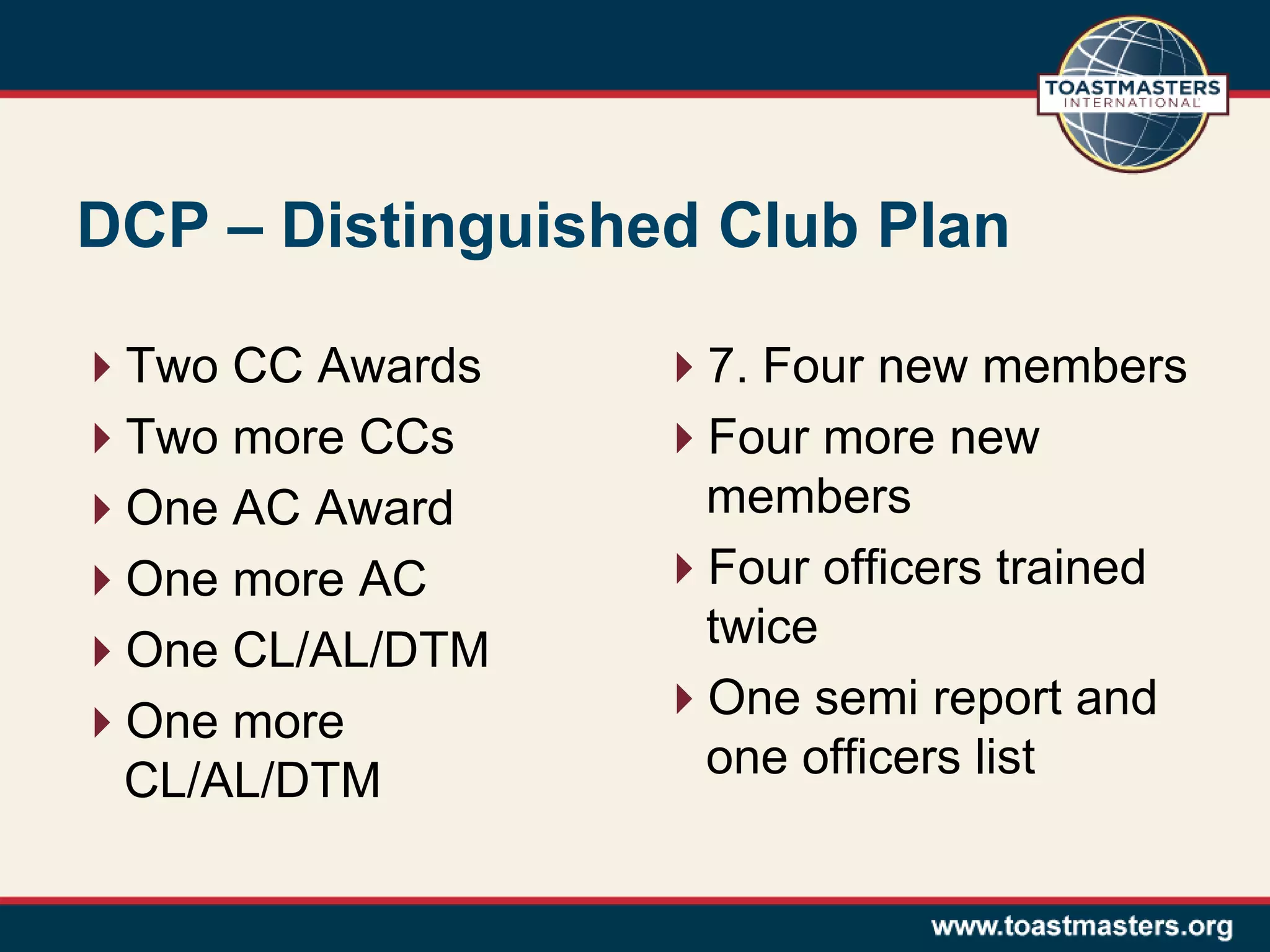 TOASTMASTERS INTERNATIONAL

DCP – Distinguished Club Plan

Two CC Awards
Two more CCs
One AC Award
One more AC
One CL/AL/DTM
One more CL/AL/DTM

7. Four new members
Four more new members
Four officers trained twice
One semi report and one officers list

www.toastmasters.org